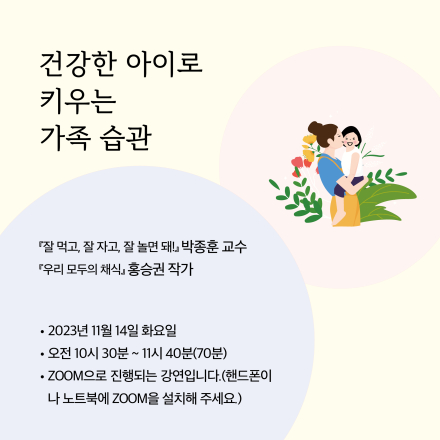 건강한 아이로
키우는
가족 습관

『잘 먹고, 잘 자고, 잘 놀면 돼!』 박종훈 교수
『우리 모두의 채식』 홍승권 작가

• 2023년 11월 14일 화요일
• 오전 10시 30분 ~ 11시 40분(70분)
• ZOOM으로 진행되는 강연입니다.(핸드폰이나 노트북에 ZOOM을 설치해 주세요.)